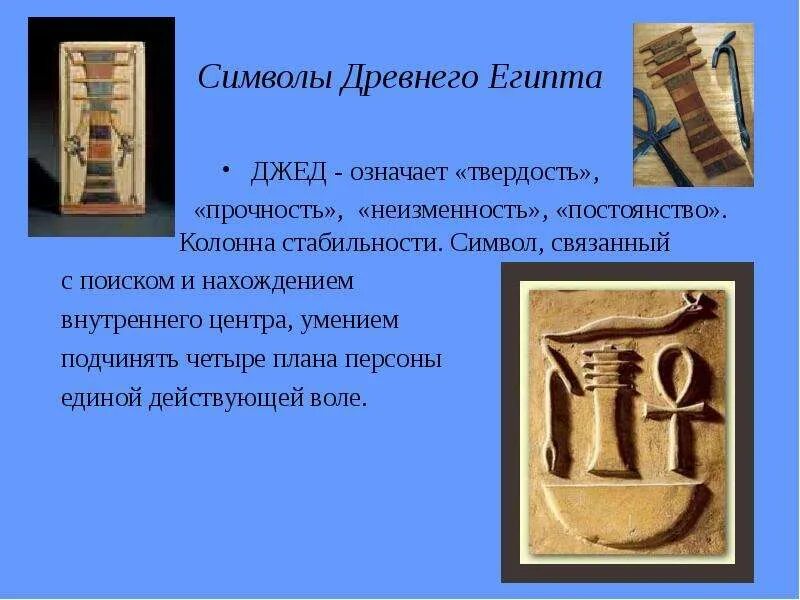 Символы Древнего Египта

• ДЖЕД - означает «твердость», «прочность», «неизменность», «постоянство». Колонна стабильности. Символ, связанный с поиском и нахождением внутреннего центра, умением подчинять четыре плана персоны единой действующей воле.